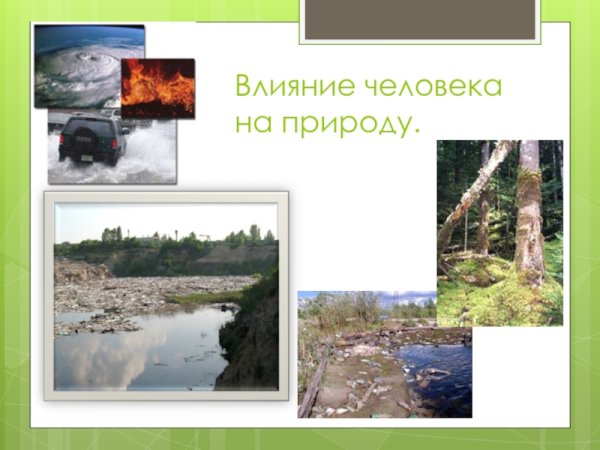 Влияние человека на природу.